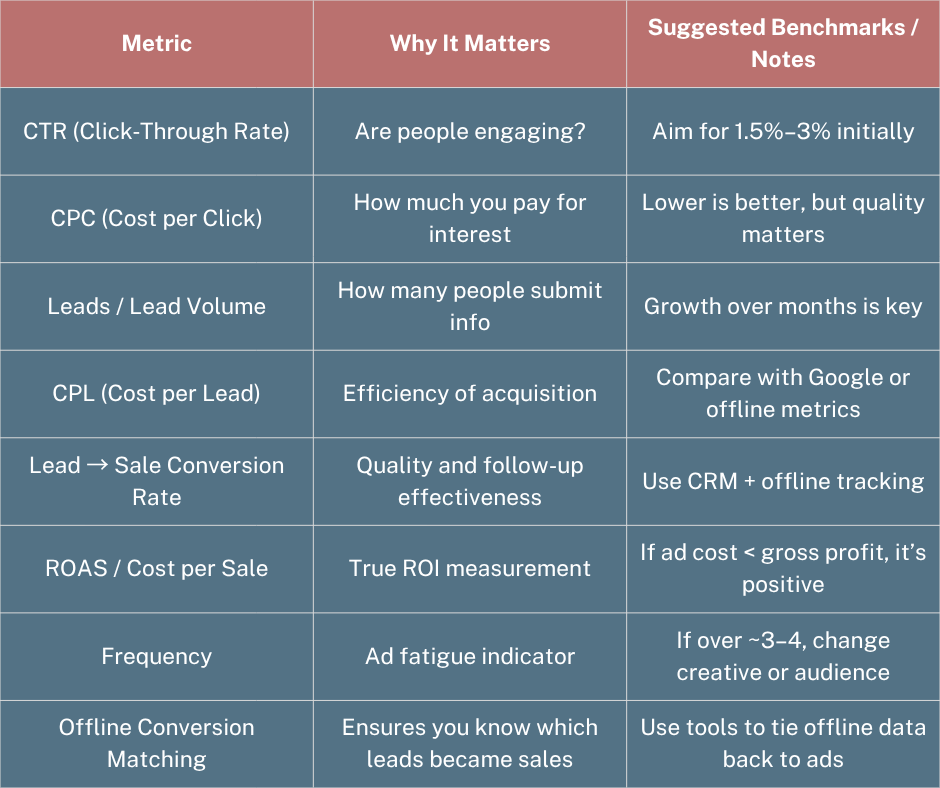 | Metric | Why It Matters | Suggested Benchmarks / Notes |
|---|---|---|
| CTR (Click-Through Rate) | Are people engaging? | Aim for 1.5%–3% initially |
| CPC (Cost per Click) | How much you pay for interest | Lower is better, but quality matters |
| Leads / Lead Volume | How many people submit info | Growth over months is key |
| CPL (Cost per Lead) | Efficiency of acquisition | Compare with Google or offline metrics |
| Lead → Sale Conversion Rate | Quality and follow-up effectiveness | Use CRM + offline tracking |
| ROAS / Cost per Sale | True ROI measurement | If ad cost < gross profit, it's positive |
| Frequency | Ad fatigue indicator | If over ~3–4, change creative or audience |
| Offline Conversion Matching | Ensures you know which leads became sales | Use tools to tie offline data back to ads |